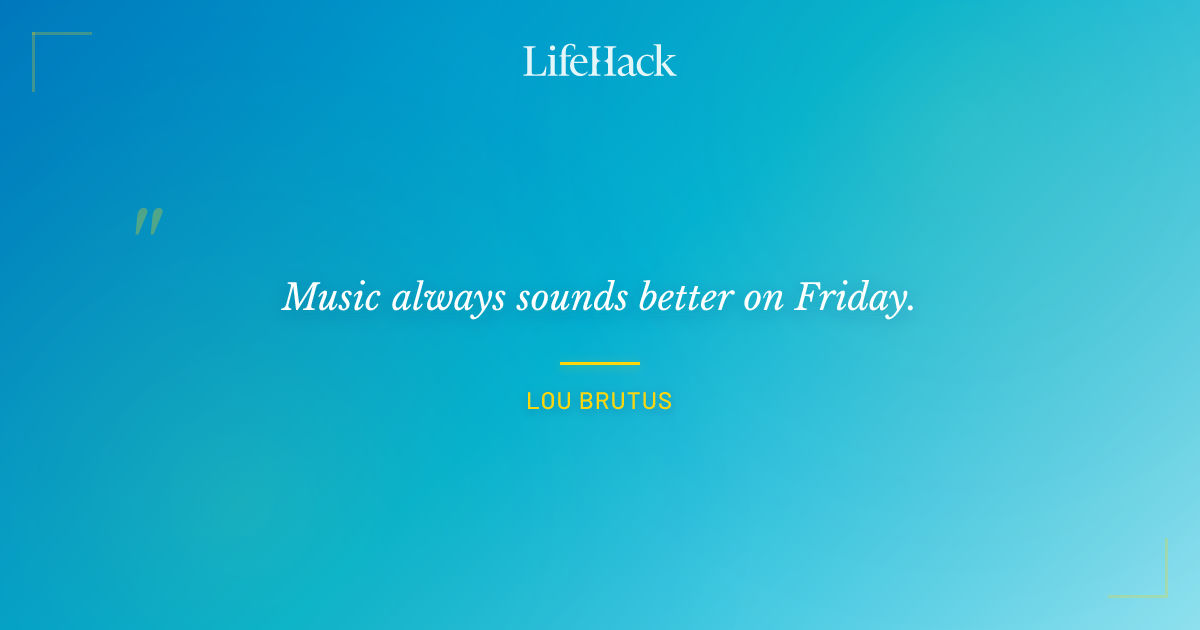 LifeHack

"

Music always sounds better on Friday.

LOU BRUTUS